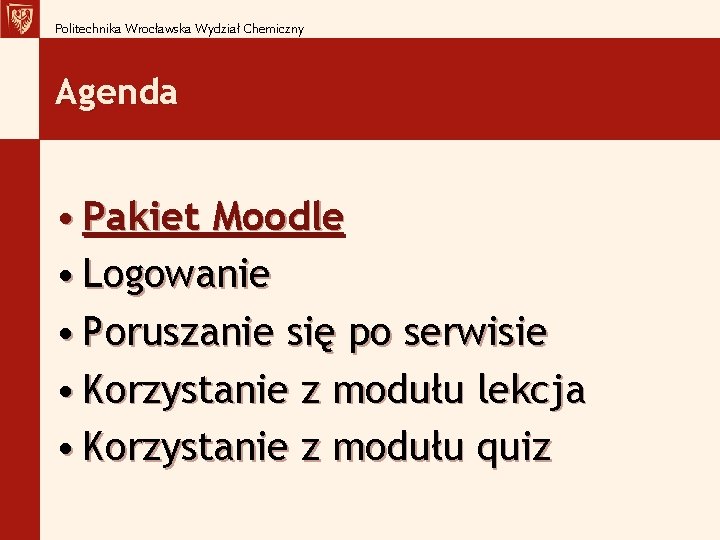 Politechnika Wrocławska Wydział Chemiczny

Agenda

• Pakiet Moodle
• Logowanie
• Poruszanie się po serwisie
• Korzystanie z modułu lekcja
• Korzystanie z modułu quiz